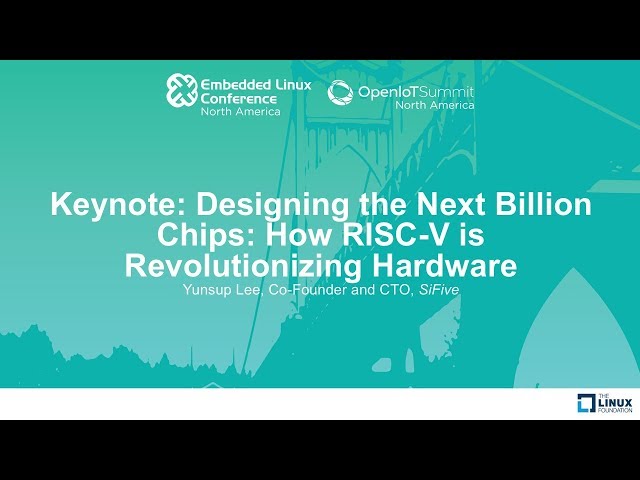 Embedded Linux Conference North America

OpenIoTSummit North America

Keynote: Designing the Next Billion Chips: How RISC-V is Revolutionizing Hardware

Yunsup Lee, Co-Founder and CTO, SiFive

THE LINUX FOUNDATION